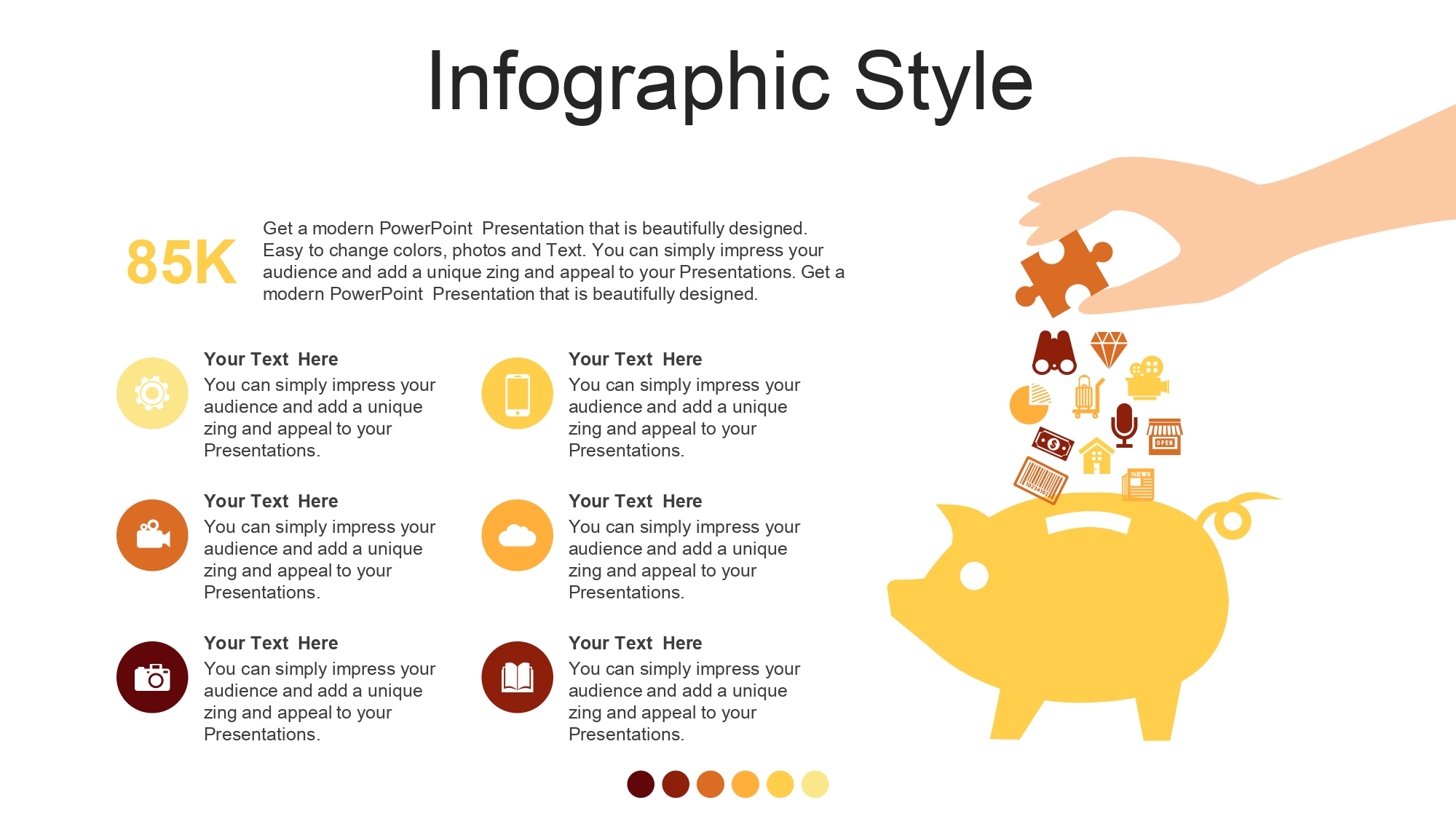 Infographic Style

85K

Get a modern PowerPoint Presentation that is beautifully designed. Easy to change colors, photos and Text. You can simply impress your audience and add a unique zing and appeal to your Presentations. Get a modern PowerPoint Presentation that is beautifully designed.

Your Text Here
You can simply impress your audience and add a unique zing and appeal to your Presentations.

Your Text Here
You can simply impress your audience and add a unique zing and appeal to your Presentations.

Your Text Here
You can simply impress your audience and add a unique zing and appeal to your Presentations.

Your Text Here
You can simply impress your audience and add a unique zing and appeal to your Presentations.

Your Text Here
You can simply impress your audience and add a unique zing and appeal to your Presentations.

Your Text Here
You can simply impress your audience and add a unique zing and appeal to your Presentations.

OPEN

NEWS